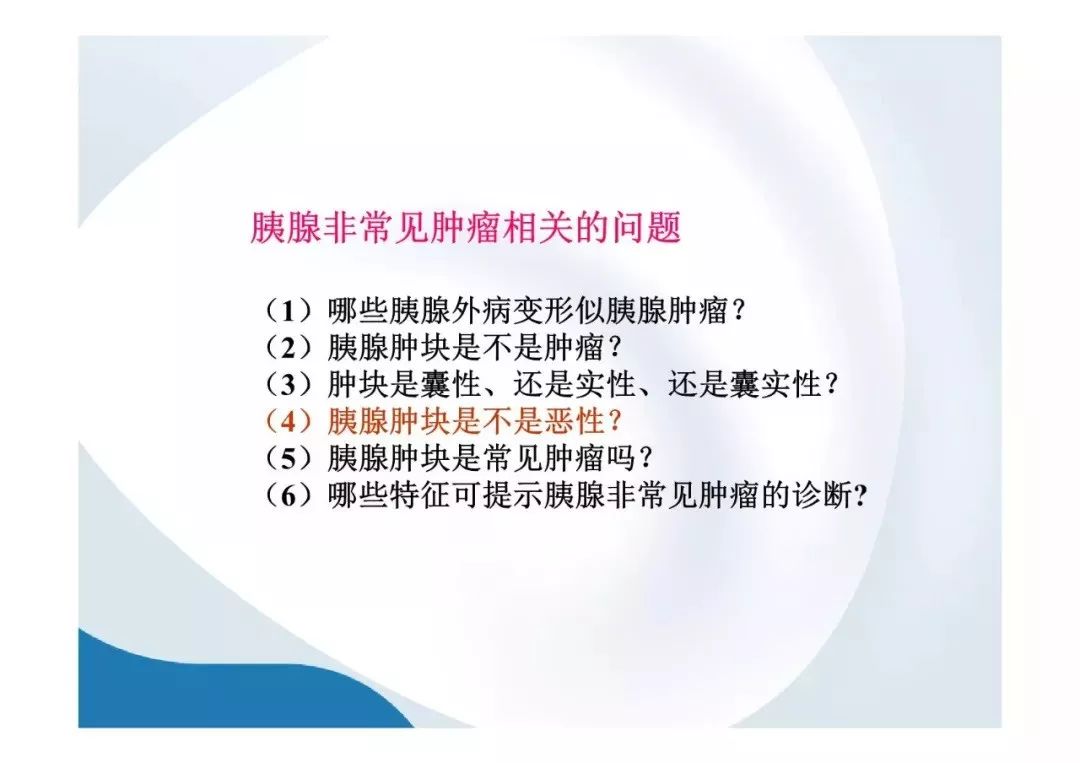 胰腺非常见肿瘤相关的问题

（1）哪些胰腺外病变形似胰腺肿瘤？
（2）胰腺肿块是不是肿瘤？
（3）肿块是囊性、还是实性、还是囊实性？
（4）胰腺肿块是不是恶性？
（5）胰腺肿块是常见肿瘤吗？
（6）哪些特征可提示胰腺非常见肿瘤的诊断？